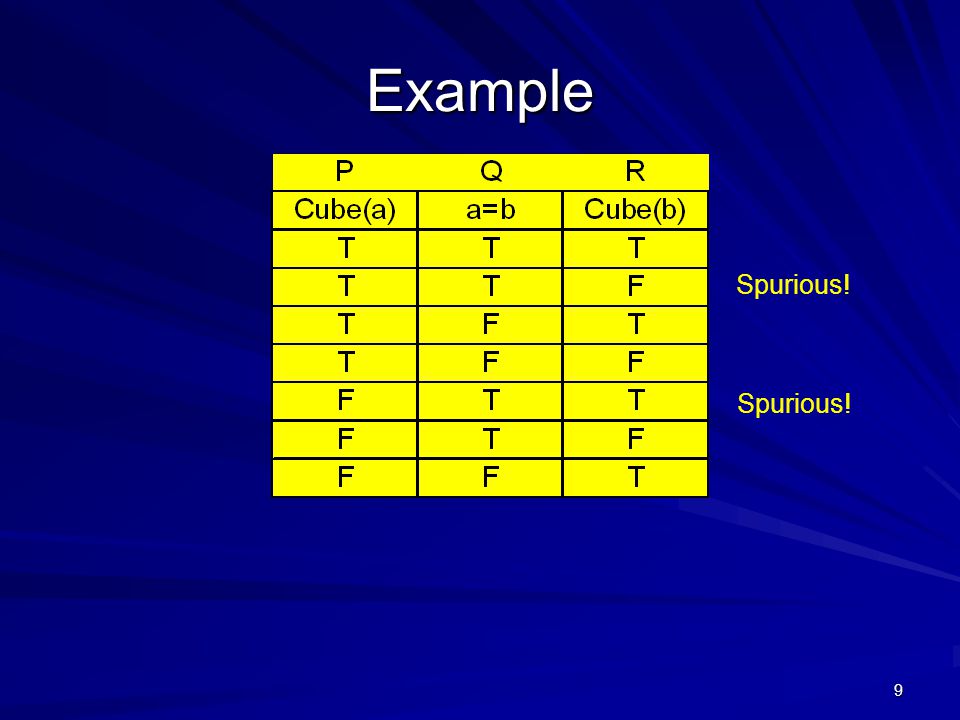 Example

| P | Q | R | |
|---|---|---|---|
| Cube(a) | a=b | Cube(b) | |
| T | T | T | |
| T | T | F | Spurious! |
| T | F | T | |
| T | F | F | |
| F | T | T | Spurious! |
| F | T | F | |
| F | F | T | |

9